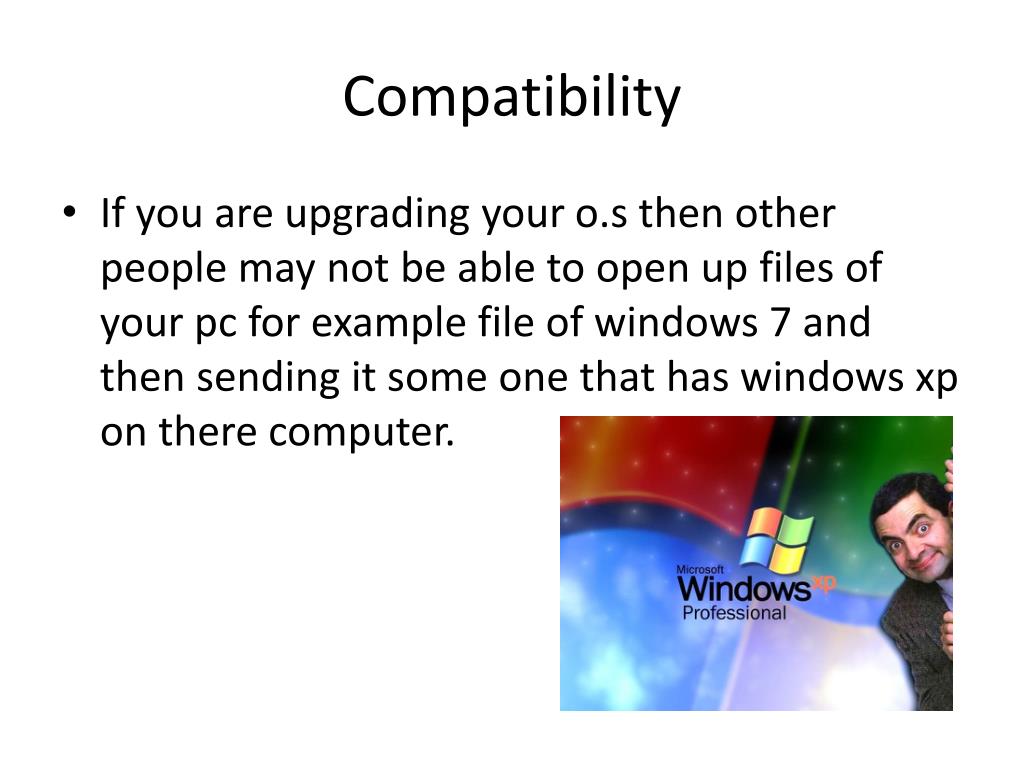 Compatibility

• If you are upgrading your o.s then other people may not be able to open up files of your pc for example file of windows 7 and then sending it some one that has windows xp on there computer.

Microsoft
Windows xp
Professional